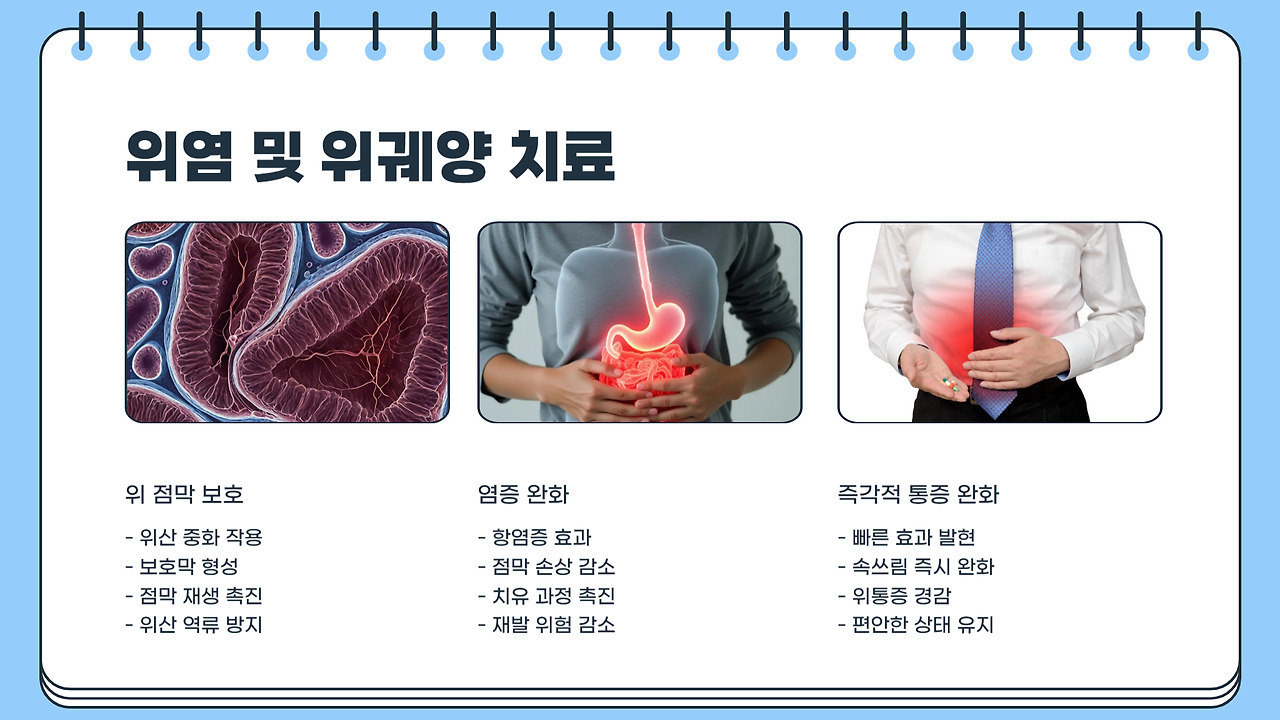 위염 및 위궤양 치료

위 점막 보호

- 위산 중화 작용
- 보호막 형성
- 점막 재생 촉진
- 위산 역류 방지

염증 완화

- 항염증 효과
- 점막 손상 감소
- 치유 과정 촉진
- 재발 위험 감소

즉각적 통증 완화

- 빠른 효과 발현
- 속쓰림 즉시 완화
- 위통증 경감
- 편안한 상태 유지